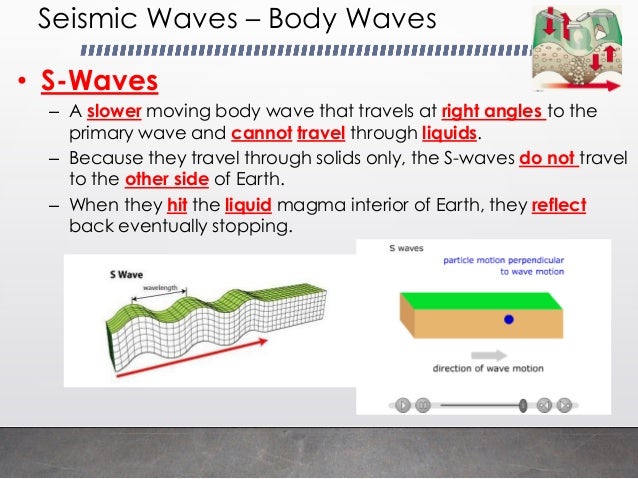 Seismic Waves – Body Waves

• S-Waves

– A slower moving body wave that travels at right angles to the primary wave and cannot travel through liquids.

– Because they travel through solids only, the S-waves do not travel to the other side of Earth.

– When they hit the liquid magma interior of Earth, they reflect back eventually stopping.

S Wave

wavelength

S waves

particle motion perpendicular to wave motion

direction of wave motion